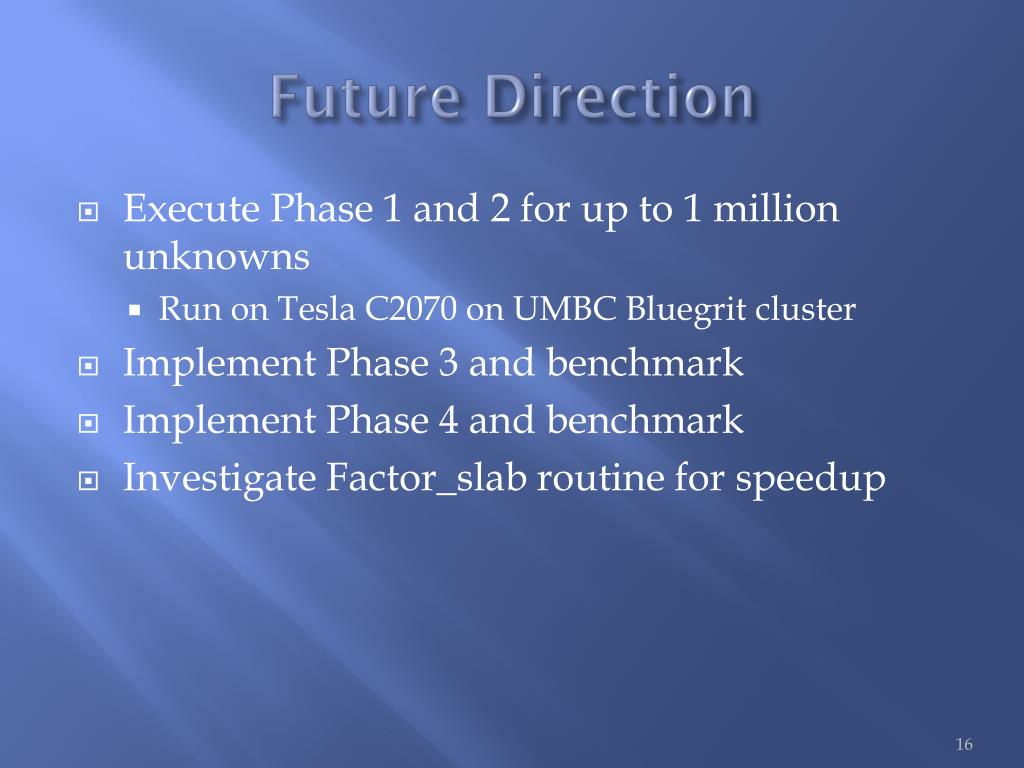 Future Direction

Execute Phase 1 and 2 for up to 1 million unknowns

Run on Tesla C2070 on UMBC Bluegrit cluster

Implement Phase 3 and benchmark

Implement Phase 4 and benchmark

Investigate Factor_slab routine for speedup

16